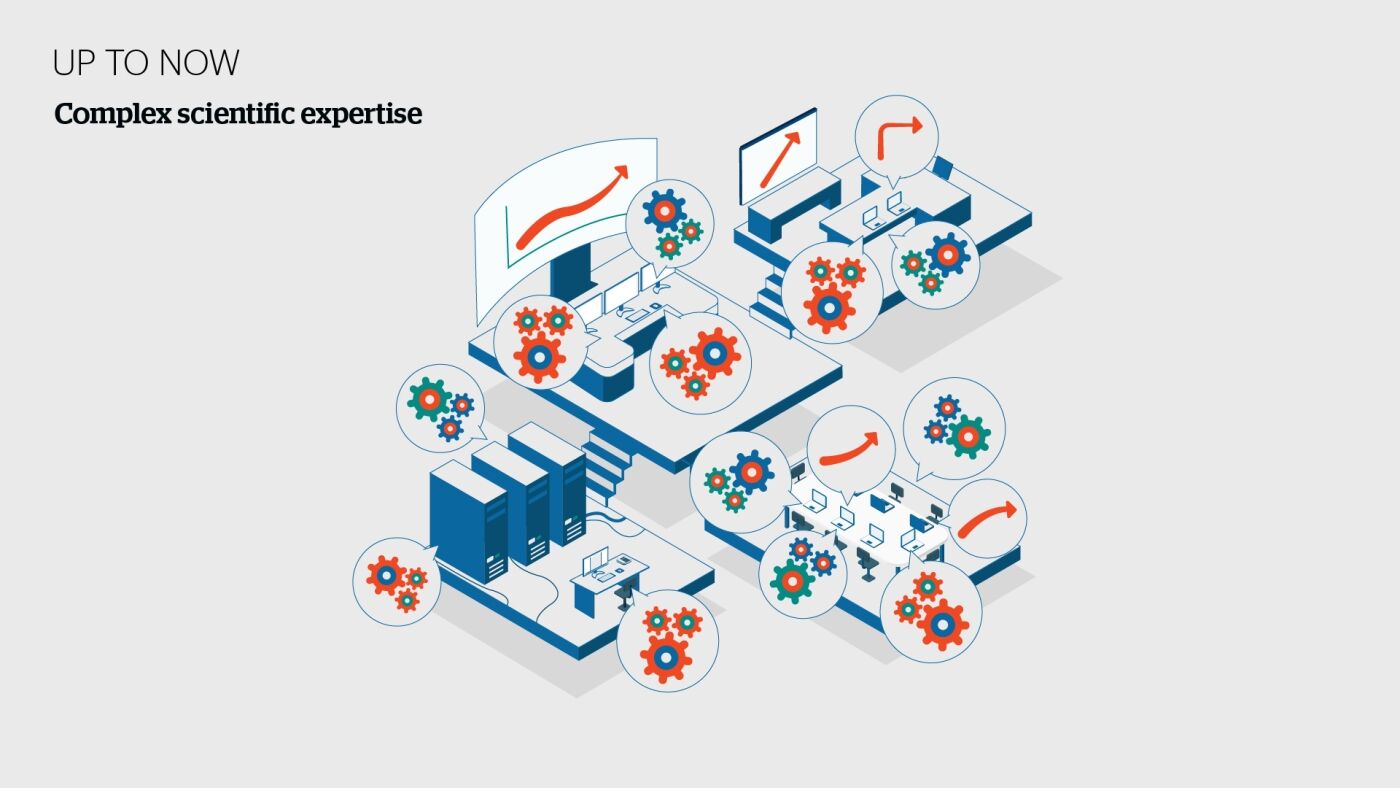 UP TO NOW

Complex scientific expertise